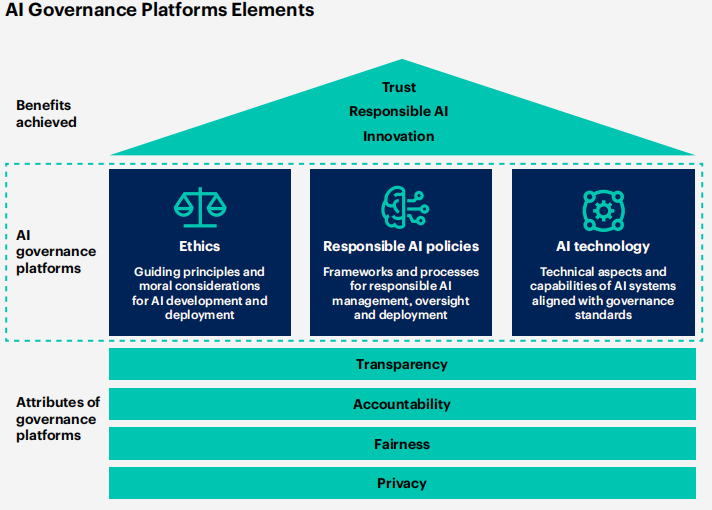 AI Governance Platforms Elements

Benefits achieved

Trust

Responsible AI

Innovation

AI governance platforms

Ethics

Guiding principles and moral considerations for AI development and deployment

Responsible AI policies

Frameworks and processes for responsible AI management, oversight and deployment

AI technology

Technical aspects and capabilities of AI systems aligned with governance standards

Attributes of governance platforms

Transparency

Accountability

Fairness

Privacy